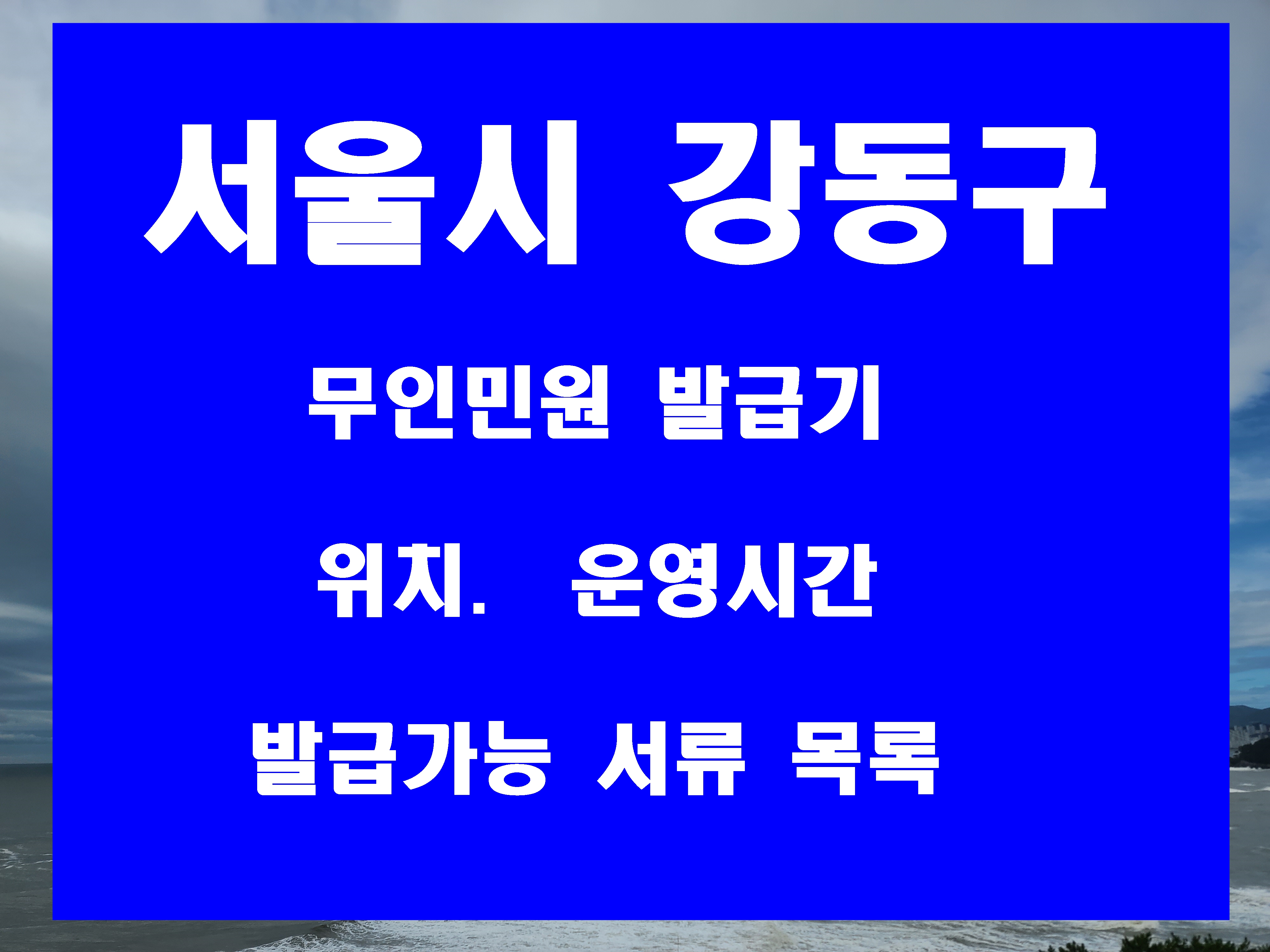 서울시 강동구

무인민원 발급기

위치. 운영시간

발급가능 서류 목록